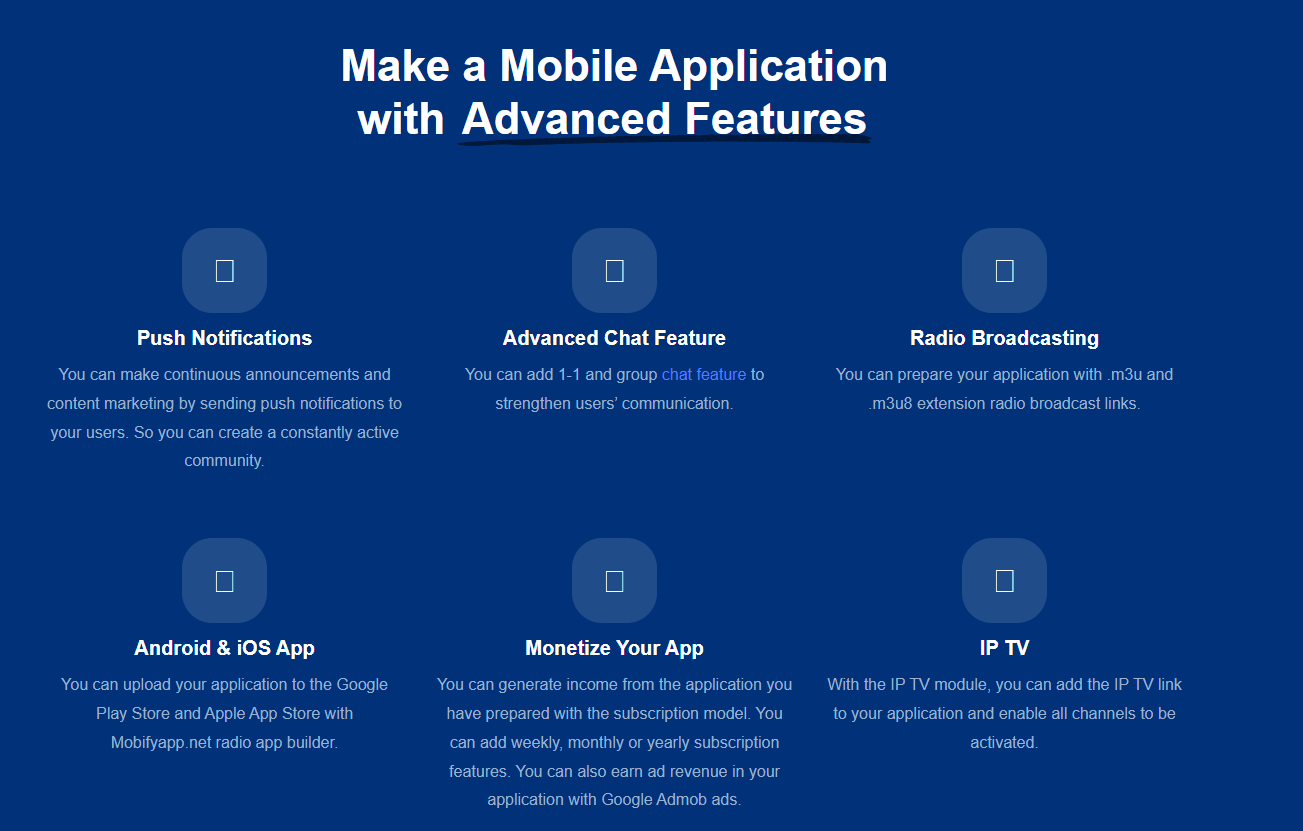 Make a Mobile Application with Advanced Features

Push Notifications

You can make continuous announcements and content marketing by sending push notifications to your users. So you can create a constantly active community.

Advanced Chat Feature

You can add 1-1 and group chat feature to strengthen users' communication.

Radio Broadcasting

You can prepare your application with .m3u and .m3u8 extension radio broadcast links.

Android & iOS App

You can upload your application to the Google Play Store and Apple App Store with Mobifyapp.net radio app builder.

Monetize Your App

You can generate income from the application you have prepared with the subscription model. You can add weekly, monthly or yearly subscription features. You can also earn ad revenue in your application with Google Admob ads.

IP TV

With the IP TV module, you can add the IP TV link to your application and enable all channels to be activated.